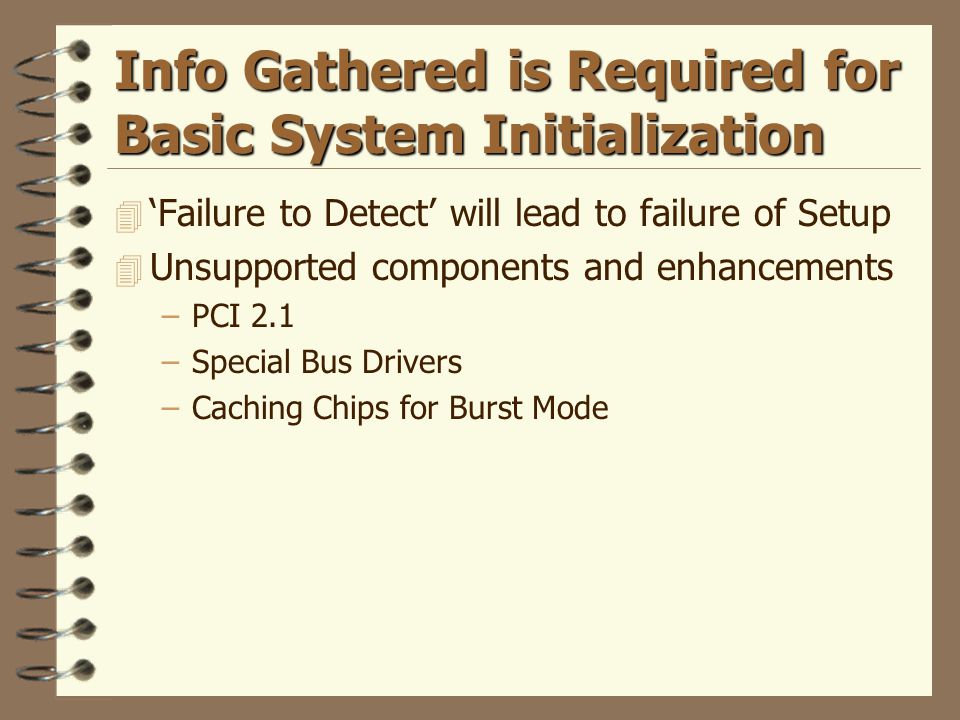 Info Gathered is Required for Basic System Initialization

‘Failure to Detect’ will lead to failure of Setup

Unsupported components and enhancements

– PCI 2.1

– Special Bus Drivers

– Caching Chips for Burst Mode